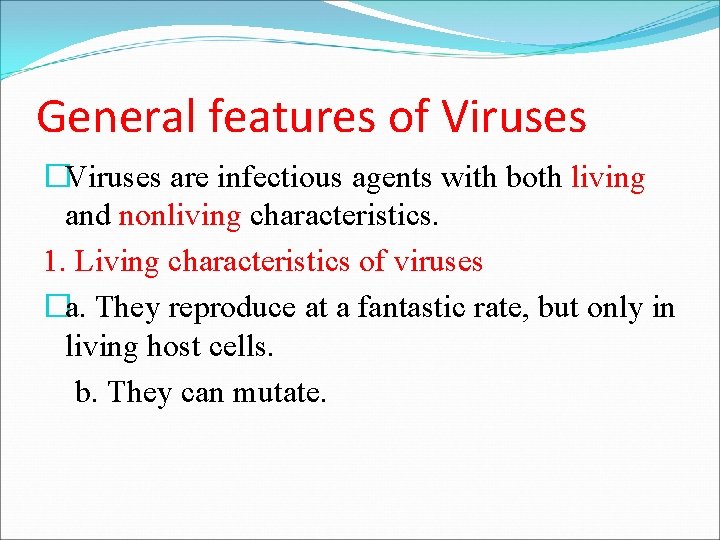 General features of Viruses

Viruses are infectious agents with both living and nonliving characteristics.

1. Living characteristics of viruses

a. They reproduce at a fantastic rate, but only in living host cells.

b. They can mutate.